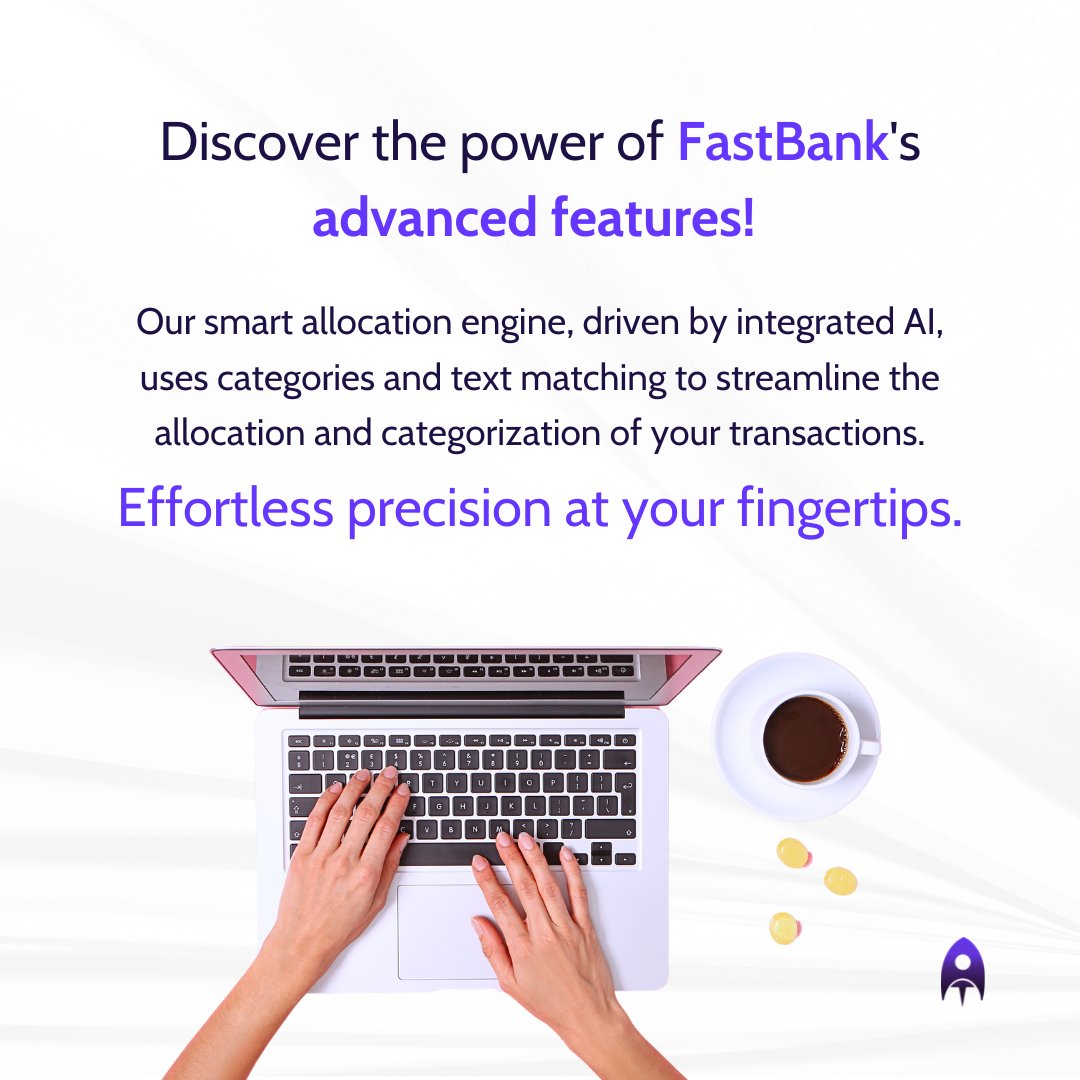 Discover the power of FastBank's advanced features!

Our smart allocation engine, driven by integrated AI, uses categories and text matching to streamline the allocation and categorization of your transactions.

Effortless precision at your fingertips.